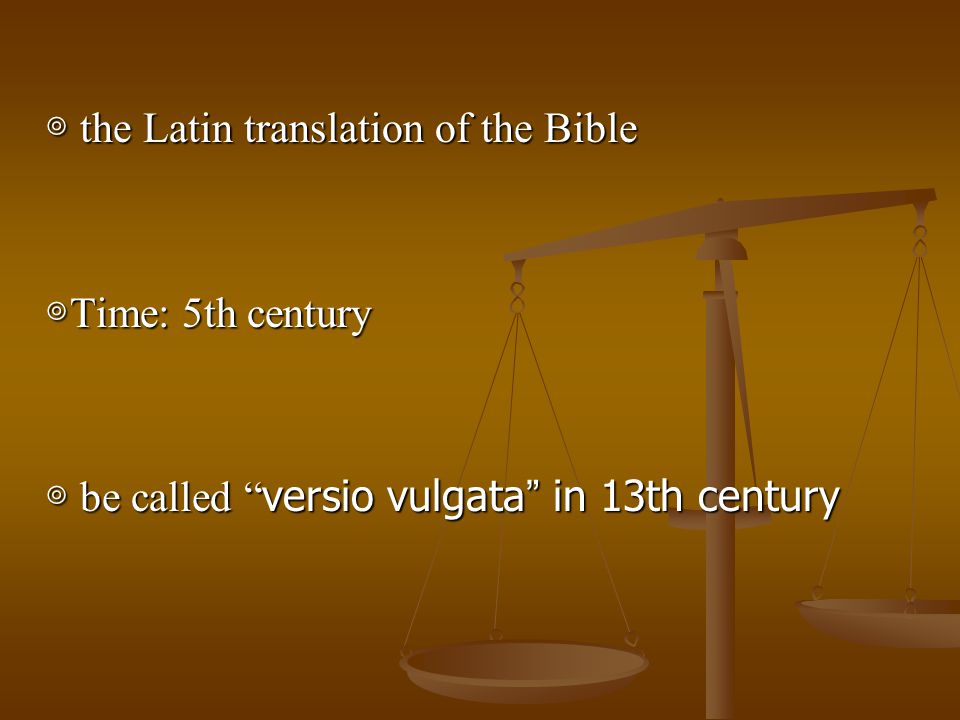 ◎ the Latin translation of the Bible

◎Time: 5th century

◎ be called “versio vulgata” in 13th century